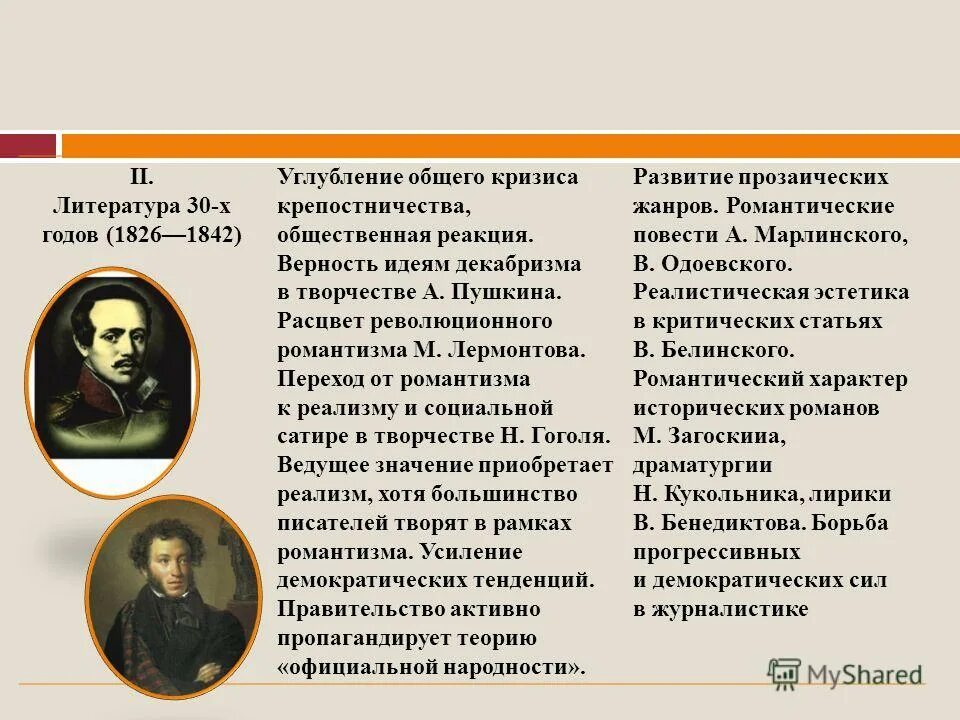 II.
Литература 30-х годов (1826—1842)

Углубление общего кризиса крепостничества, общественная реакция. Верность идеям декабризма в творчестве А. Пушкина. Расцвет революционного романтизма М. Лермонтова. Переход от романтизма к реализму и социальной сатире в творчестве Н. Гоголя. Ведущее значение приобретает реализм, хотя большинство писателей творят в рамках романтизма. Усиление демократических тенденций. Правительство активно пропагандирует теорию «официальной народности».

Развитие прозаических жанров. Романтические повести А. Марлинского, В. Одоевского. Реалистическая эстетика в критических статьях В. Белинского. Романтический характер исторических романов М. Загоскииа, драматургии Н. Кукольника, лирики В. Бенедиктова. Борьба прогрессивных и демократических сил в журналистике

MyShared